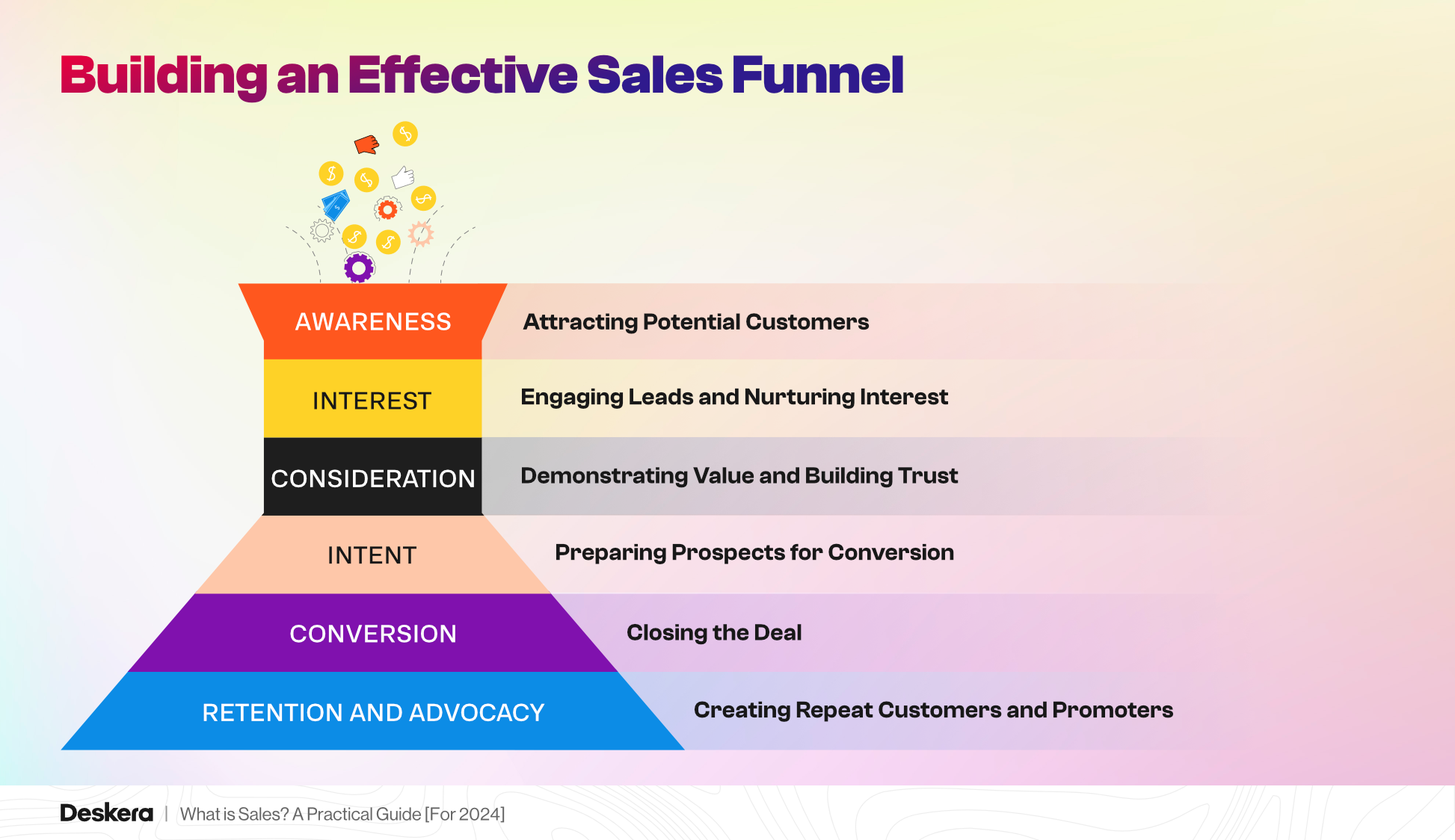 Building an Effective Sales Funnel

AWARENESS
Attracting Potential Customers

INTEREST
Engaging Leads and Nurturing Interest

CONSIDERATION
Demonstrating Value and Building Trust

INTENT
Preparing Prospects for Conversion

CONVERSION
Closing the Deal

RETENTION AND ADVOCACY
Creating Repeat Customers and Promoters

Deskera | What is Sales? A Practical Guide [For 2024]